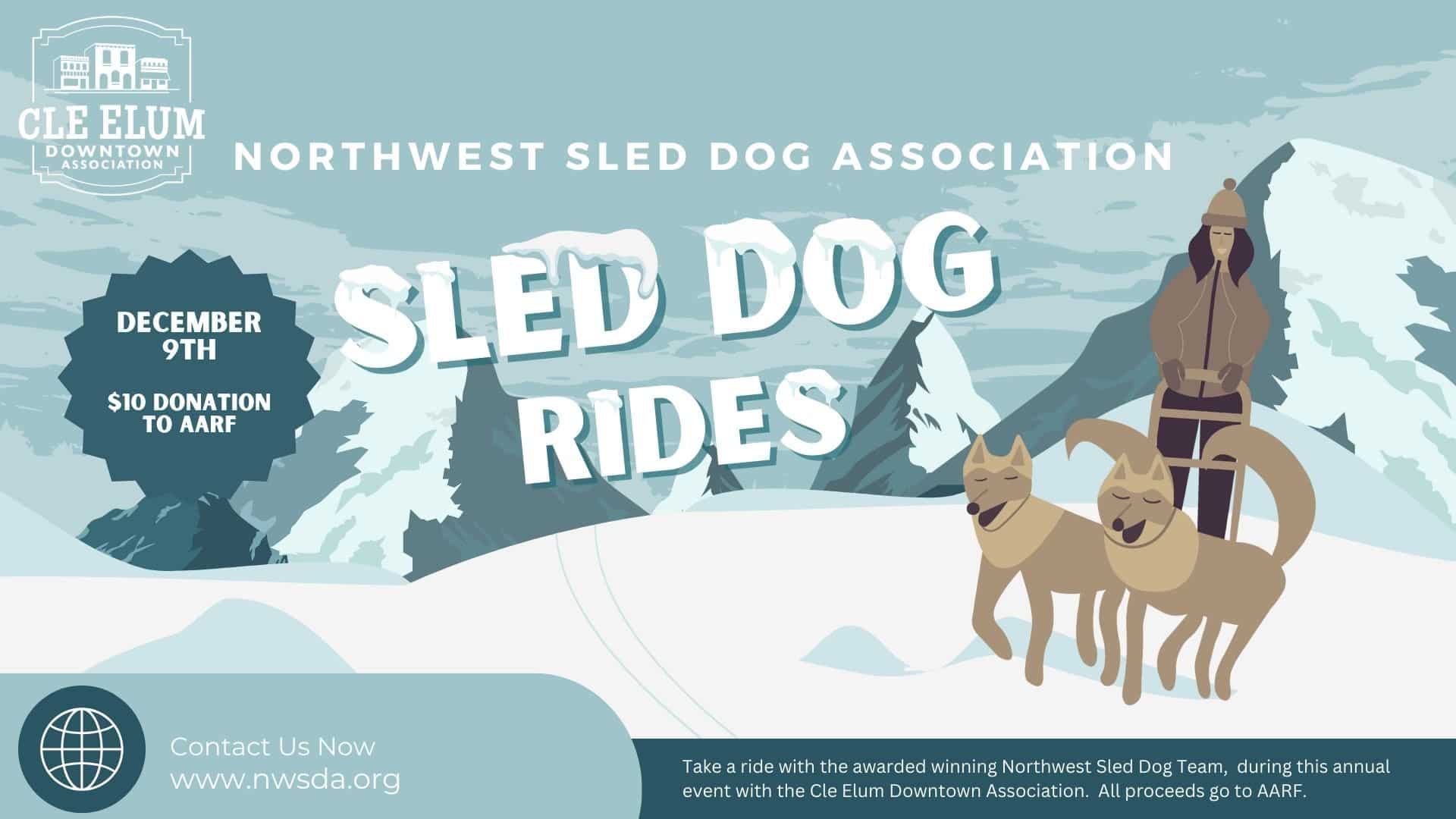 CLE ELUM
DOWNTOWN
ASSOCIATION

NORTHWEST SLED DOG ASSOCIATION

DECEMBER 9TH

$10 DONATION TO AARF

SLED DOG RIDES

Contact Us Now
www.nwsda.org

Take a ride with the awarded winning Northwest Sled Dog Team, during this annual event with the Cle Elum Downtown Association. All proceeds go to AARF.